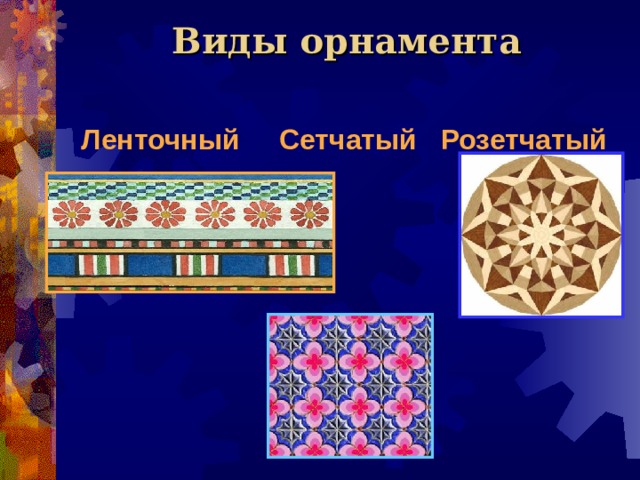 Виды орнамента

Ленточный

Сетчатый

Розетчатый